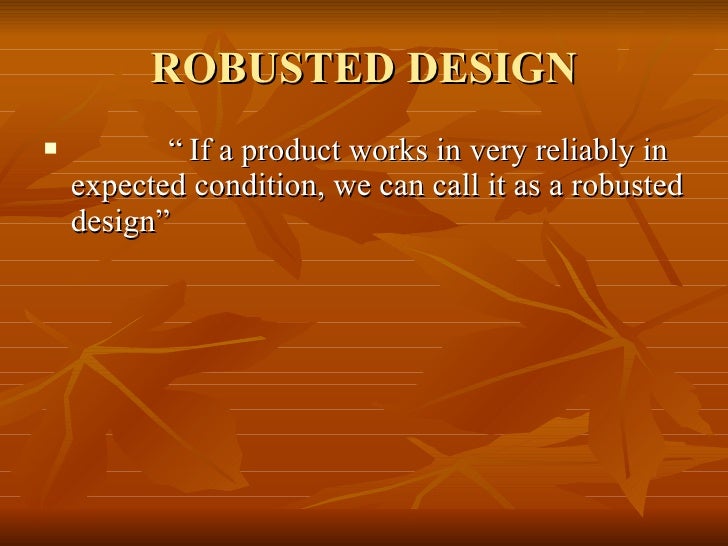 ROBUSTED DESIGN

▪ “ If a product works in very reliably in expected condition, we can call it as a robusted design”